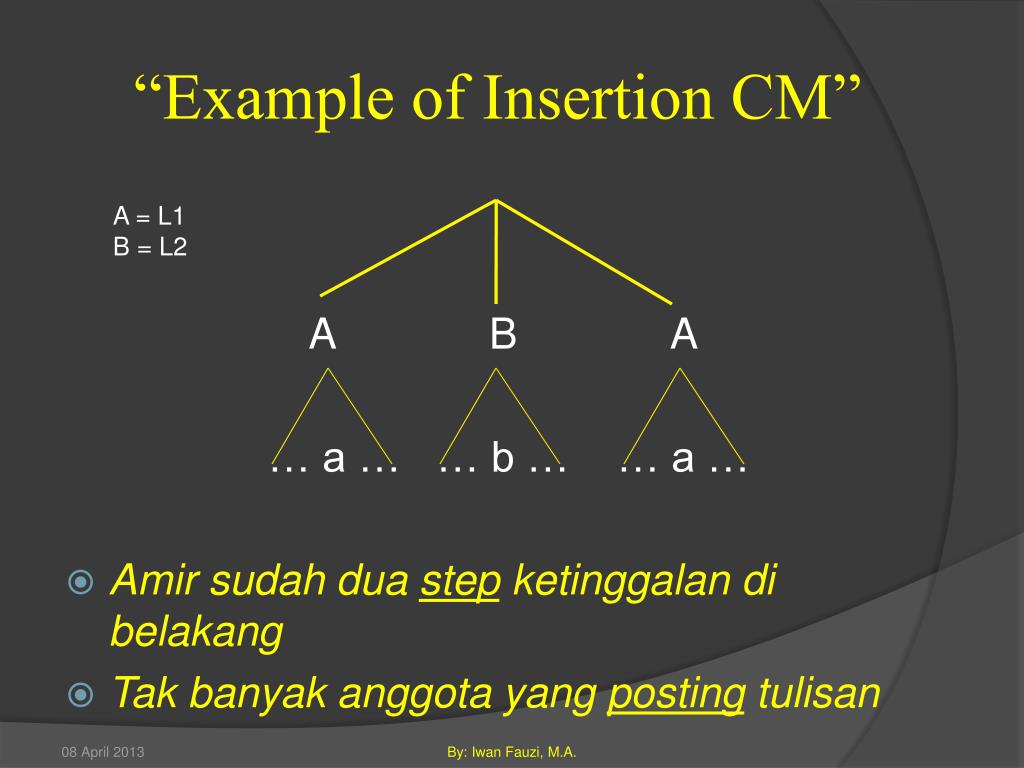 “Example of Insertion CM”

A = L1
B = L2

A B A

… a … … b … … a …

Amir sudah dua step ketinggalan di belakang

Tak banyak anggota yang posting tulisan

08 April 2013

By: Iwan Fauzi, M.A.